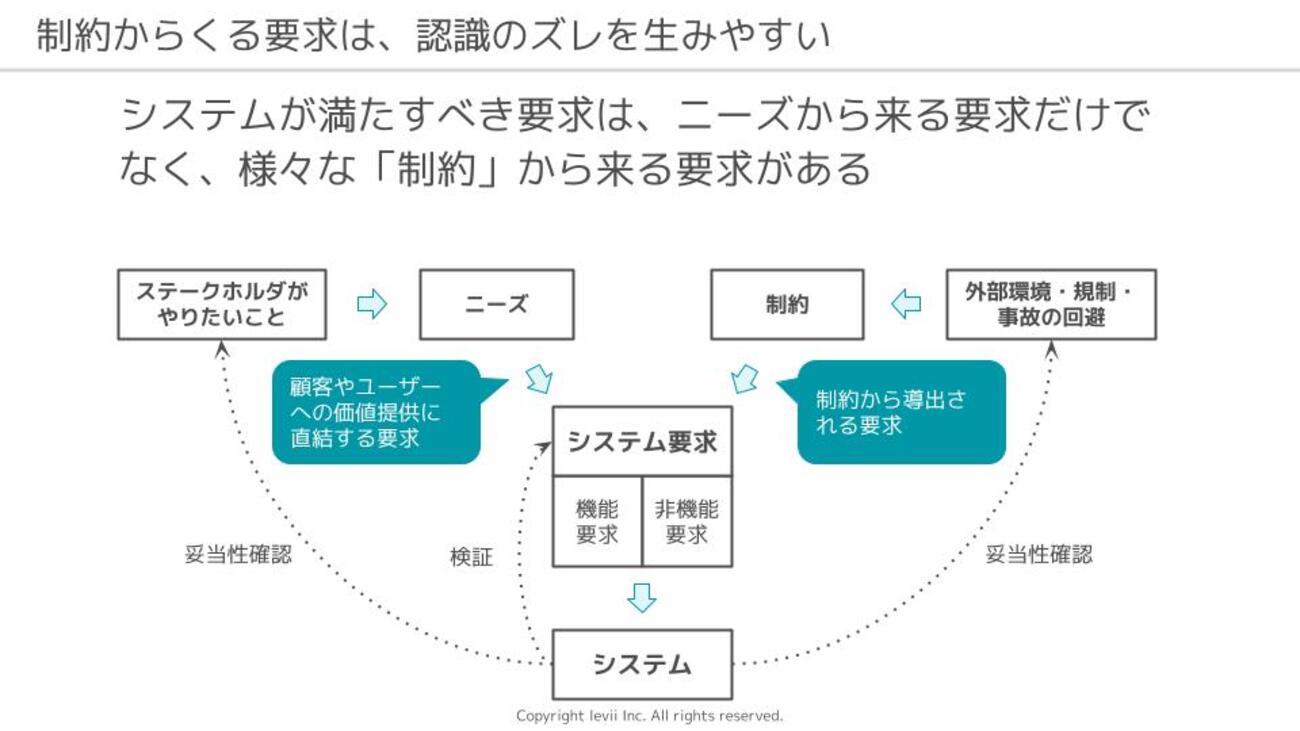 制約からくる要求は、認識のズレを生みやすい

システムが満たすべき要求は、ニーズから来る要求だけでなく、様々な「制約」から来る要求がある

ステークホルダがやりたいこと

ニーズ

制約

外部環境・規制・事故の回避

顧客やユーザーへの価値提供に直結する要求

制約から導出される要求

システム要求

機能要求

非機能要求

妥当性確認

検証

妥当性確認

システム

Copyright levii Inc. All rights reserved.